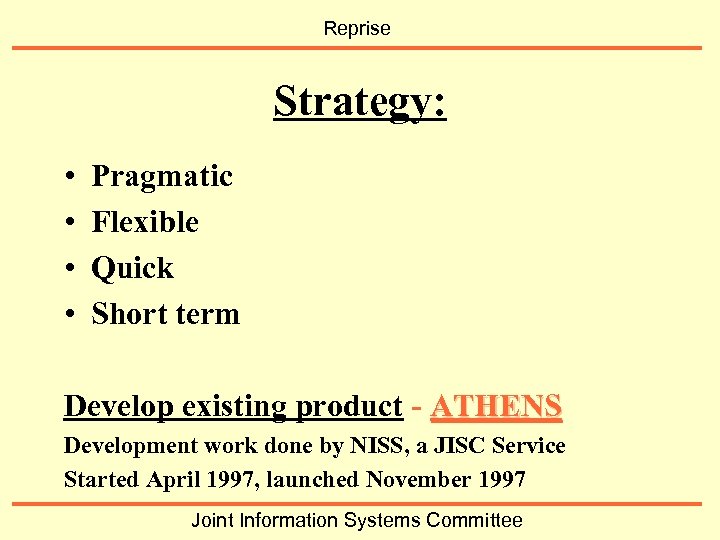 Reprise

Strategy:

• Pragmatic
• Flexible
• Quick
• Short term

Develop existing product - ATHENS

Development work done by NISS, a JISC Service

Started April 1997, launched November 1997

Joint Information Systems Committee